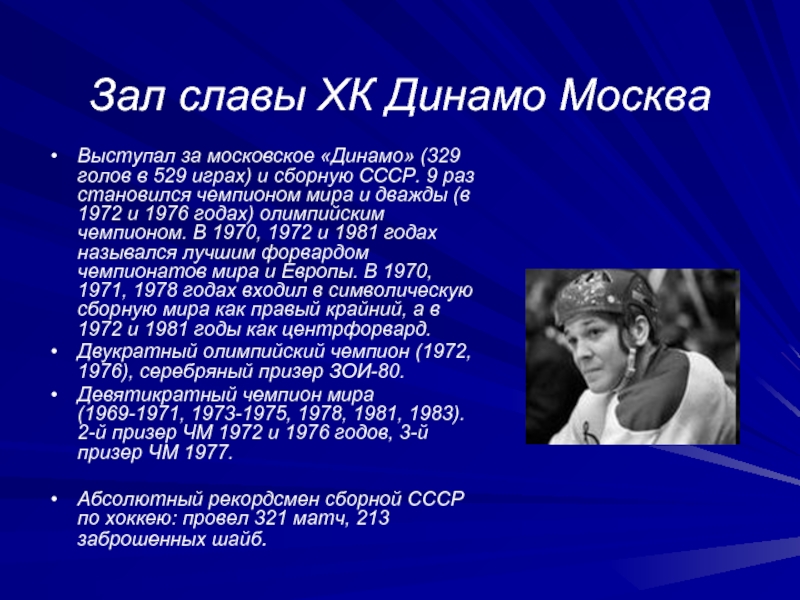 Зал славы ХК Динамо Москва

• Выступал за московское «Динамо» (329 голов в 529 играх) и сборную СССР. 9 раз становился чемпионом мира и дважды (в 1972 и 1976 годах) олимпийским чемпионом. В 1970, 1972 и 1981 годах назывался лучшим форвардом чемпионатов мира и Европы. В 1970, 1971, 1978 годах входил в символическую сборную мира как правый крайний, а в 1972 и 1981 годы как центрфорвард.
• Двукратный олимпийский чемпион (1972, 1976), серебряный призер ЗОИ-80.
• Девятикратный чемпион мира (1969-1971, 1973-1975, 1978, 1981, 1983). 2-й призер ЧМ 1972 и 1976 годов, 3-й призер ЧМ 1977.

• Абсолютный рекордсмен сборной СССР по хоккею: провел 321 матч, 213 заброшенных шайб.